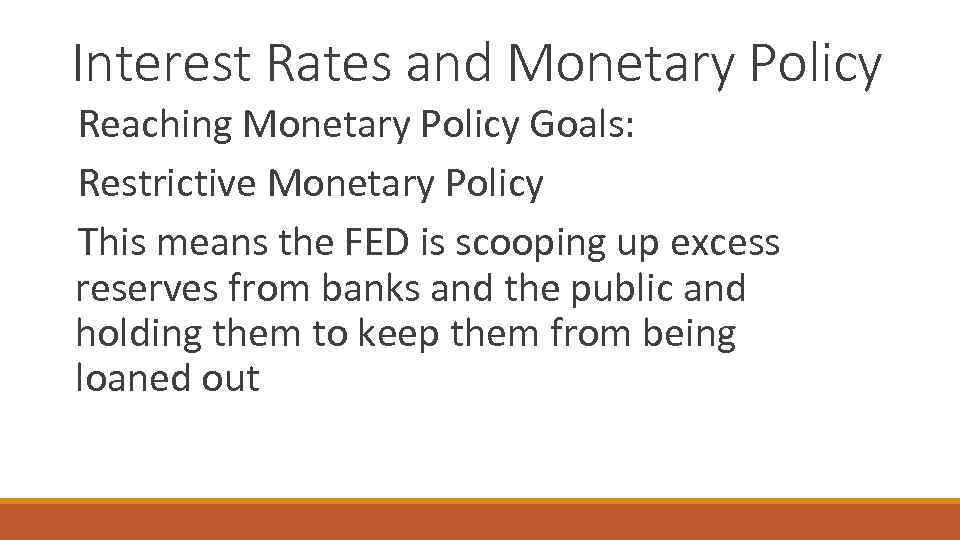 Interest Rates and Monetary Policy

Reaching Monetary Policy Goals:

Restrictive Monetary Policy

This means the FED is scooping up excess reserves from banks and the public and holding them to keep them from being loaned out